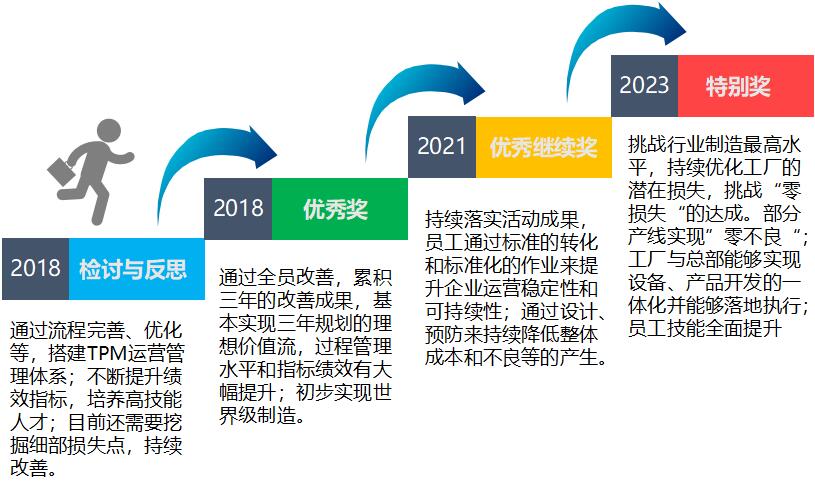 2018 检讨与反思

通过流程完善、优化等，搭建TPM运营管理体系；不断提升绩效指标，培养高技能人才；目前还需要挖掘细部损失点，持续改善。

2018 优秀奖

通过全员改善，累积三年的改善成果，基本实现三年规划的理想价值流，过程管理水平和指标绩效有大幅提升；初步实现世界级制造。

2021 优秀继续奖

持续落实活动成果，员工通过标准的转化和标准化的作业来提升企业运营稳定性和可持续性；通过设计、预防来持续降低整体成本和不良等的产生。

2023 特别奖

挑战行业制造最高水平，持续优化工厂的潜在损失，挑战“零损失“的达成。部分产线实现”零不良“；工厂与总部能够实现设备、产品开发的一体化并能够落地执行；员工技能全面提升